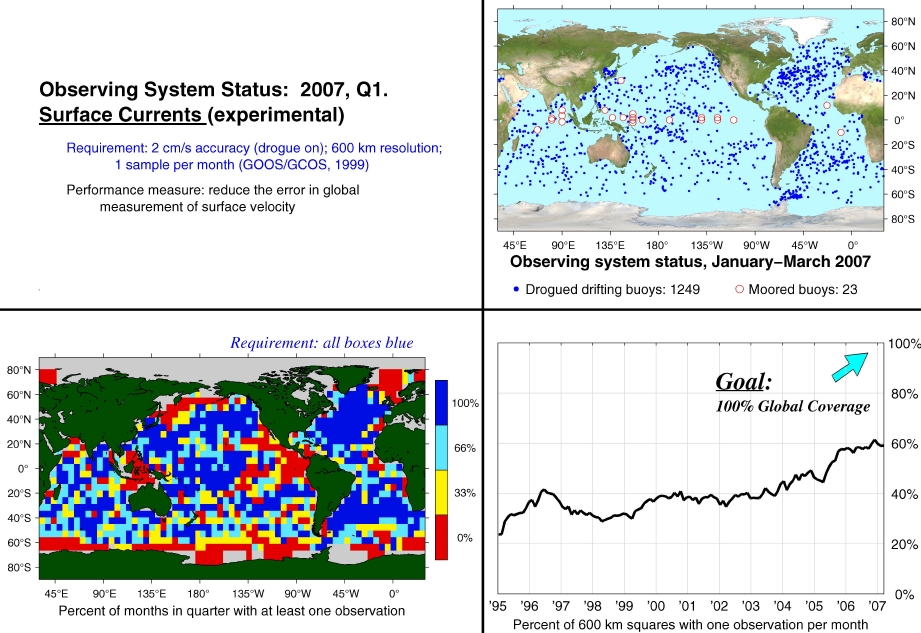 Observing System Status: 2007, Q1.
Surface Currents (experimental)

Requirement: 2 cm/s accuracy (drogue on); 600 km resolution; 1 sample per month (GOOS/GCOS, 1999)

Performance measure: reduce the error in global measurement of surface velocity

80°N
60°N
40°N
20°N
0°
20°S
40°S
60°S
80°S
45°E 90°E 135°E 180° 135°W 90°W 45°W 0°
Observing system status, January–March 2007
Drogued drifting buoys: 1249
Moored buoys: 23

Requirement: all boxes blue
80°N
60°N
40°N
20°N
0°
20°S
40°S
60°S
80°S
45°E 90°E 135°E 180° 135°W 90°W 45°W 0°
100%
66%
33%
0%
Percent of months in quarter with at least one observation

Goal:
100% Global Coverage
100%
80%
60%
40%
20%
0%
'95 '96 '97 '98 '99 '00 '01 '02 '03 '04 '05 '06 '07
Percent of 600 km squares with one observation per month